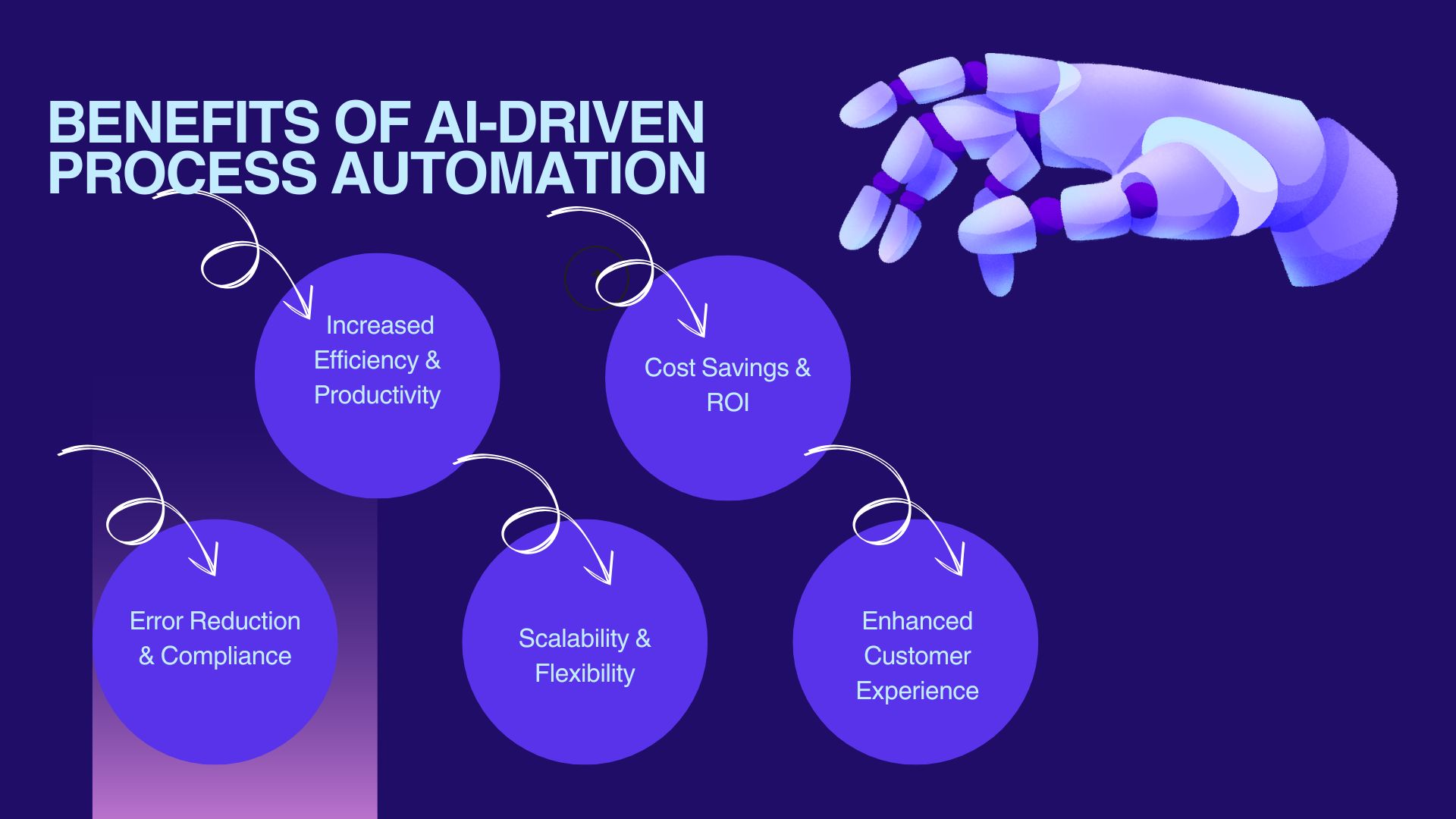 BENEFITS OF AI-DRIVEN PROCESS AUTOMATION

Increased Efficiency & Productivity

Cost Savings & ROI

Error Reduction & Compliance

Scalability & Flexibility

Enhanced Customer Experience